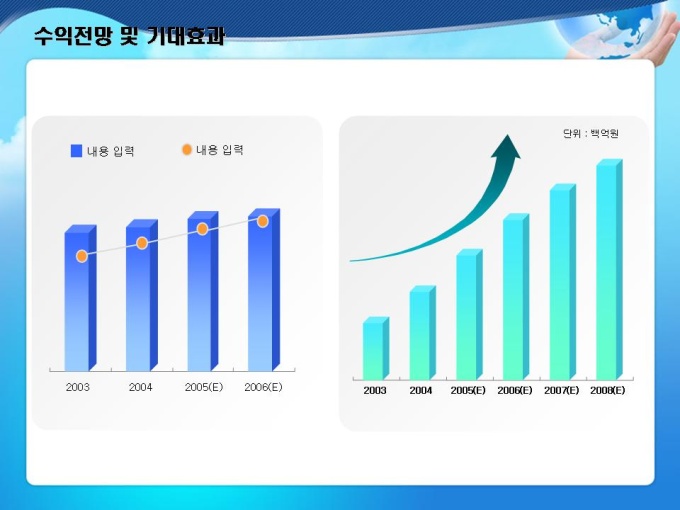 수익전망 및 기대효과

내용 입력
내용 입력

2003
2004
2005(E)
2006(E)

단위 : 백억원

2003
2004
2005(E)
2006(E)
2007(E)
2008(E)